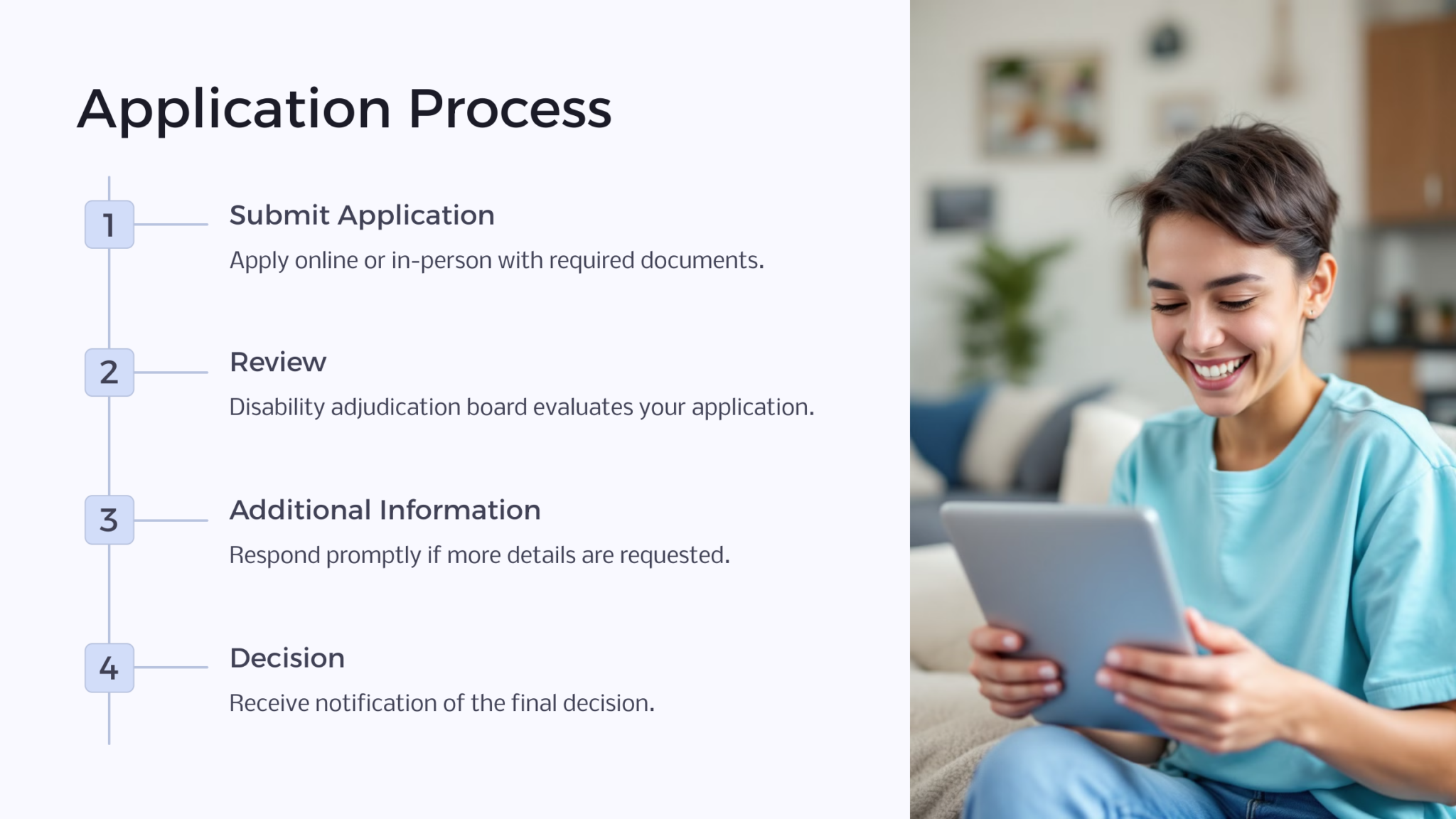 Application Process

1

Submit Application

Apply online or in-person with required documents.

2

Review

Disability adjudication board evaluates your application.

3

Additional Information

Respond promptly if more details are requested.

4

Decision

Receive notification of the final decision.